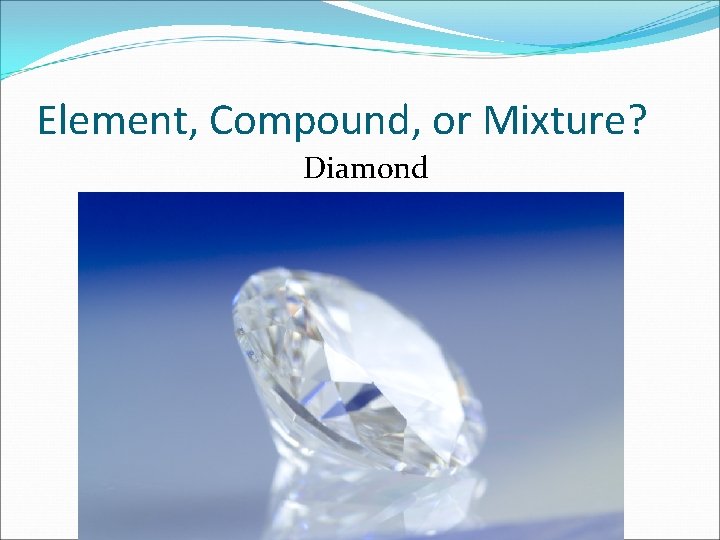 Element, Compound, or Mixture?

Diamond